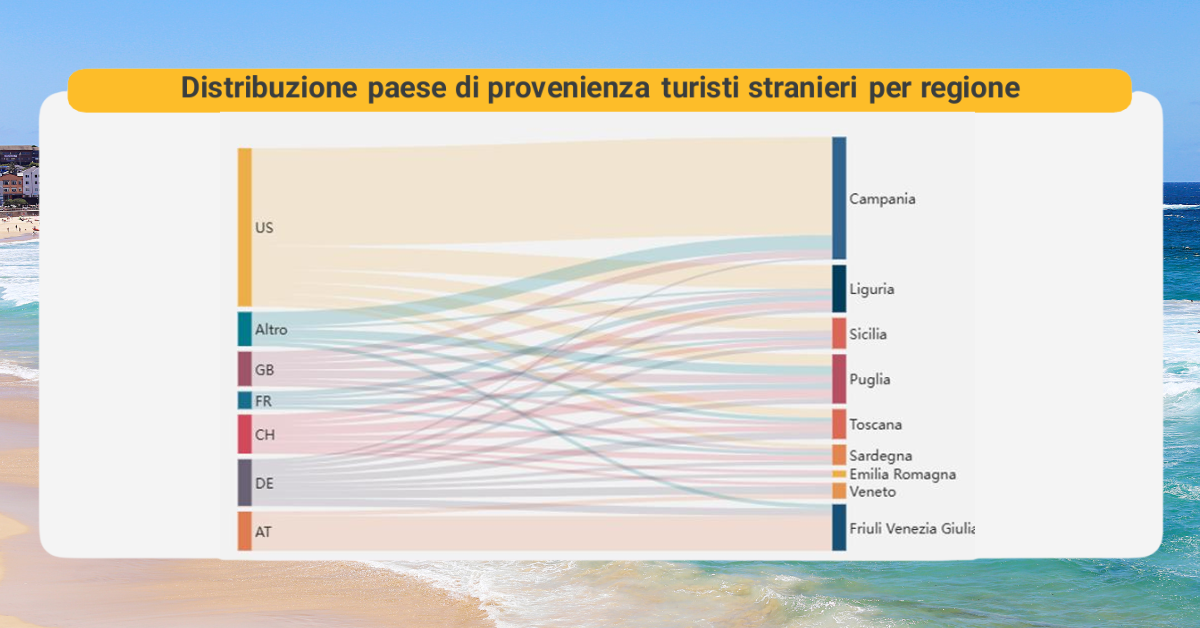 Distribuzione paese di provenienza turisti stranieri per regione

US
Altro
GB
FR
CH
DE
AT

Campania
Liguria
Sicilia
Puglia
Toscana
Sardegna
Emilia Romagna
Veneto
Friuli Venezia Giulia